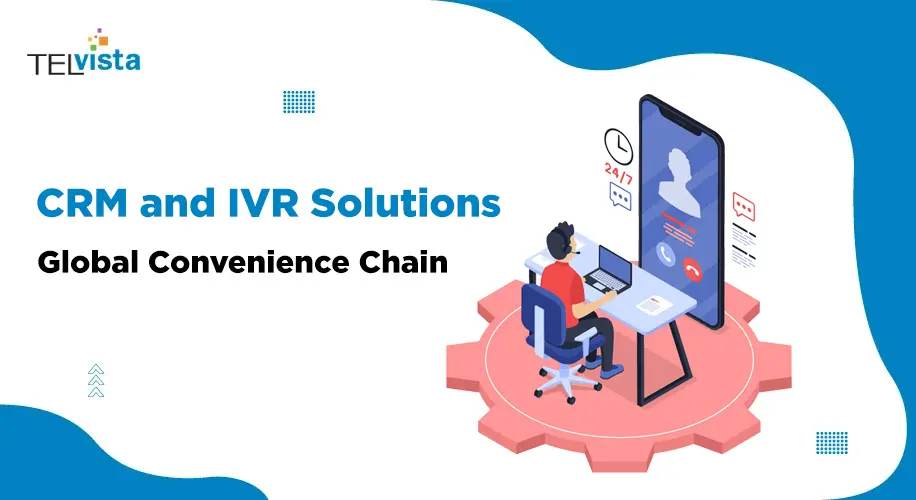 TELvista

CRM and IVR Solutions

Global Convenience Chain

24/7